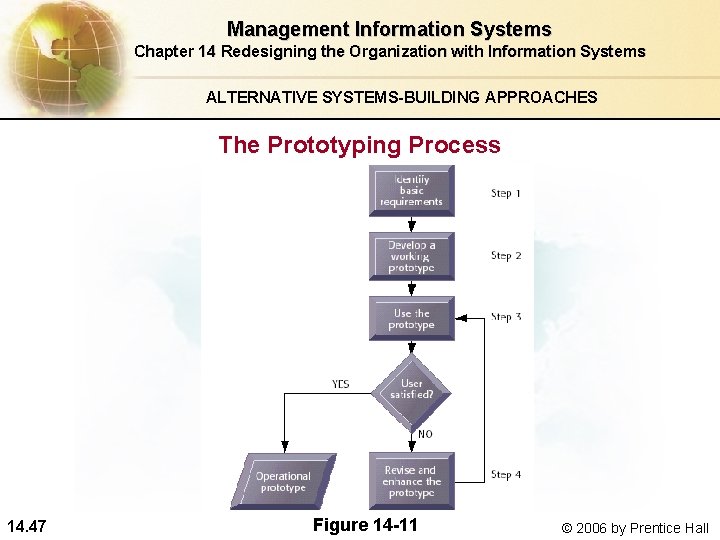 Management Information Systems
Chapter 14 Redesigning the Organization with Information Systems

ALTERNATIVE SYSTEMS-BUILDING APPROACHES

The Prototyping Process

Identify basic requirements

Step 1

Develop a working prototype

Step 2

Use the prototype

Step 3

User satisfied?

YES

NO

Operational prototype

Revise and enhance the prototype

Step 4

14.47

Figure 14-11

© 2006 by Prentice Hall